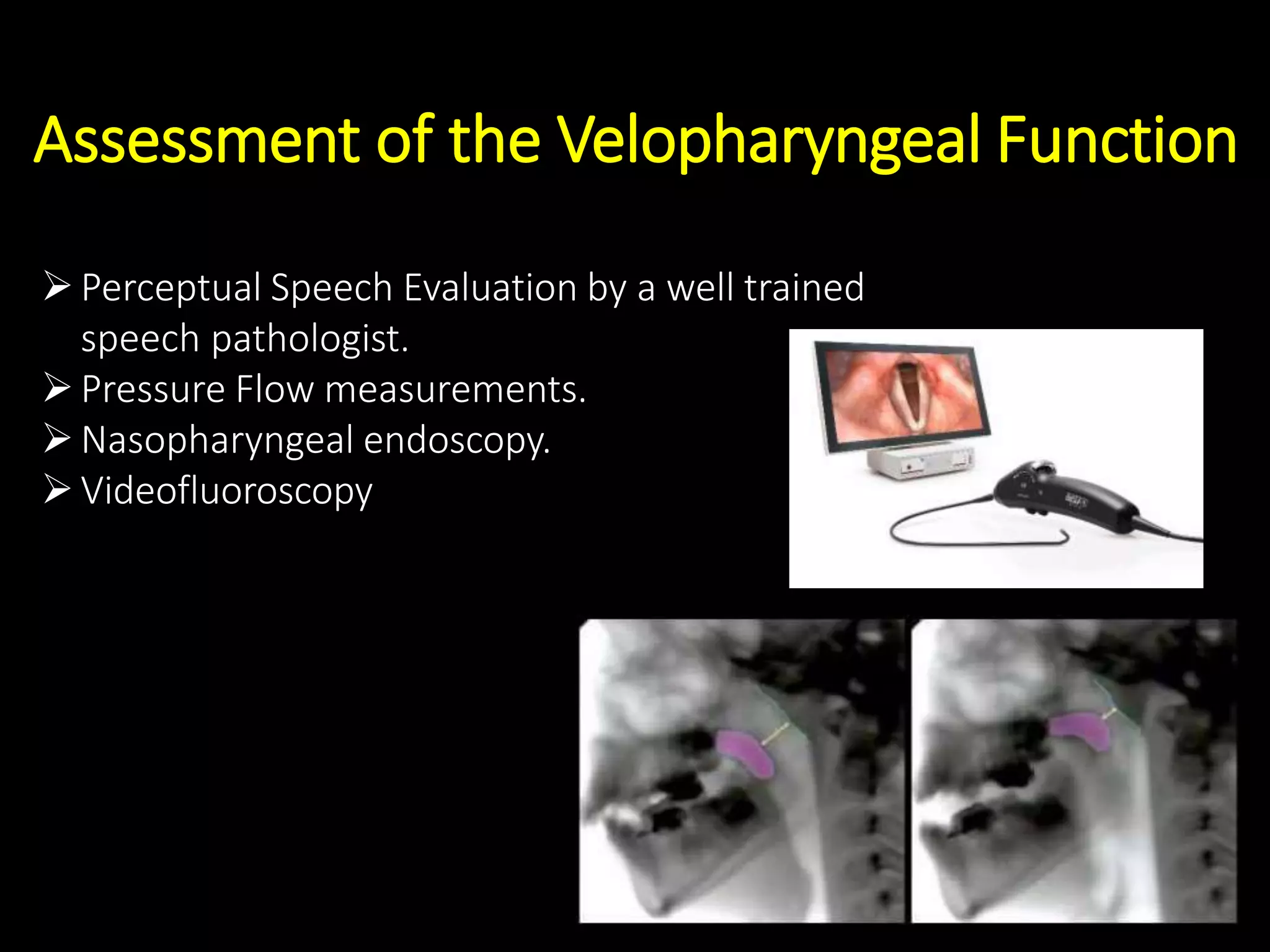 Assessment of the Velopharyngeal Function

➢ Perceptual Speech Evaluation by a well trained speech pathologist.
➢ Pressure Flow measurements.
➢ Nasopharyngeal endoscopy.
➢ Videofluoroscopy